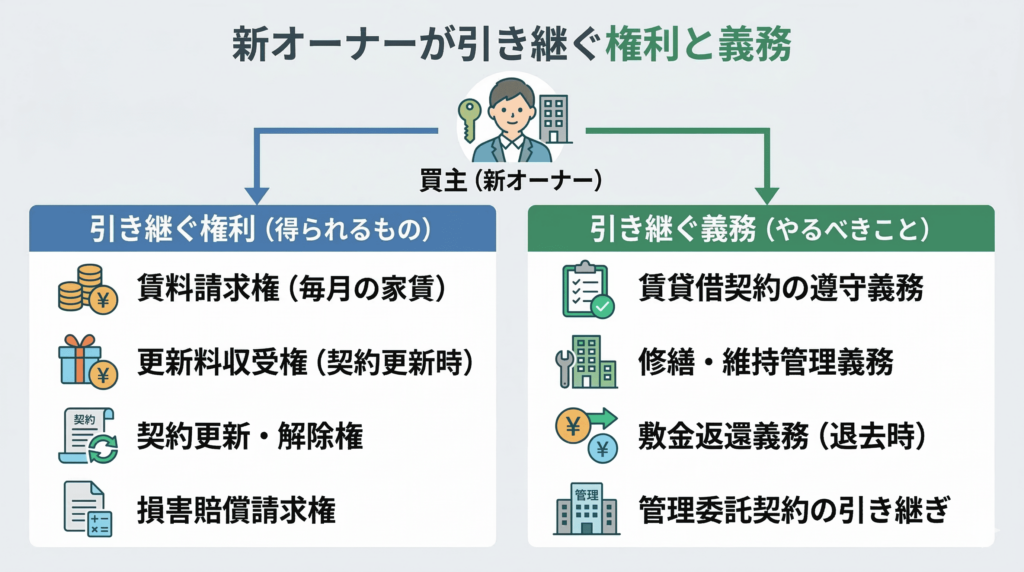 新オーナーが引き継ぐ権利と義務

買主（新オーナー）

引き継ぐ権利（得られるもの）

賃料請求権（毎月の家賃）

更新料収受権（契約更新時）

契約
契約更新・解除権

損害賠償請求権

引き継ぐ義務（やるべきこと）

賃貸借契約の遵守義務

修繕・維持管理義務

敷金返還義務（退去時）

管理
管理委託契約の引き継ぎ